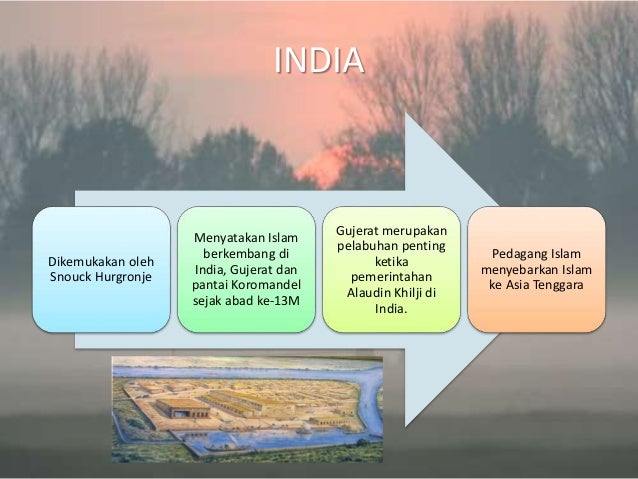 INDIA

Dikemukakan oleh Snouck Hurgronje

Menyatakan Islam berkembang di India, Gujerat dan pantai Koromandel sejak abad ke-13M

Gujerat merupakan pelabuhan penting ketika pemerintahan Alaudin Khilji di India.

Pedagang Islam menyebarkan Islam ke Asia Tenggara